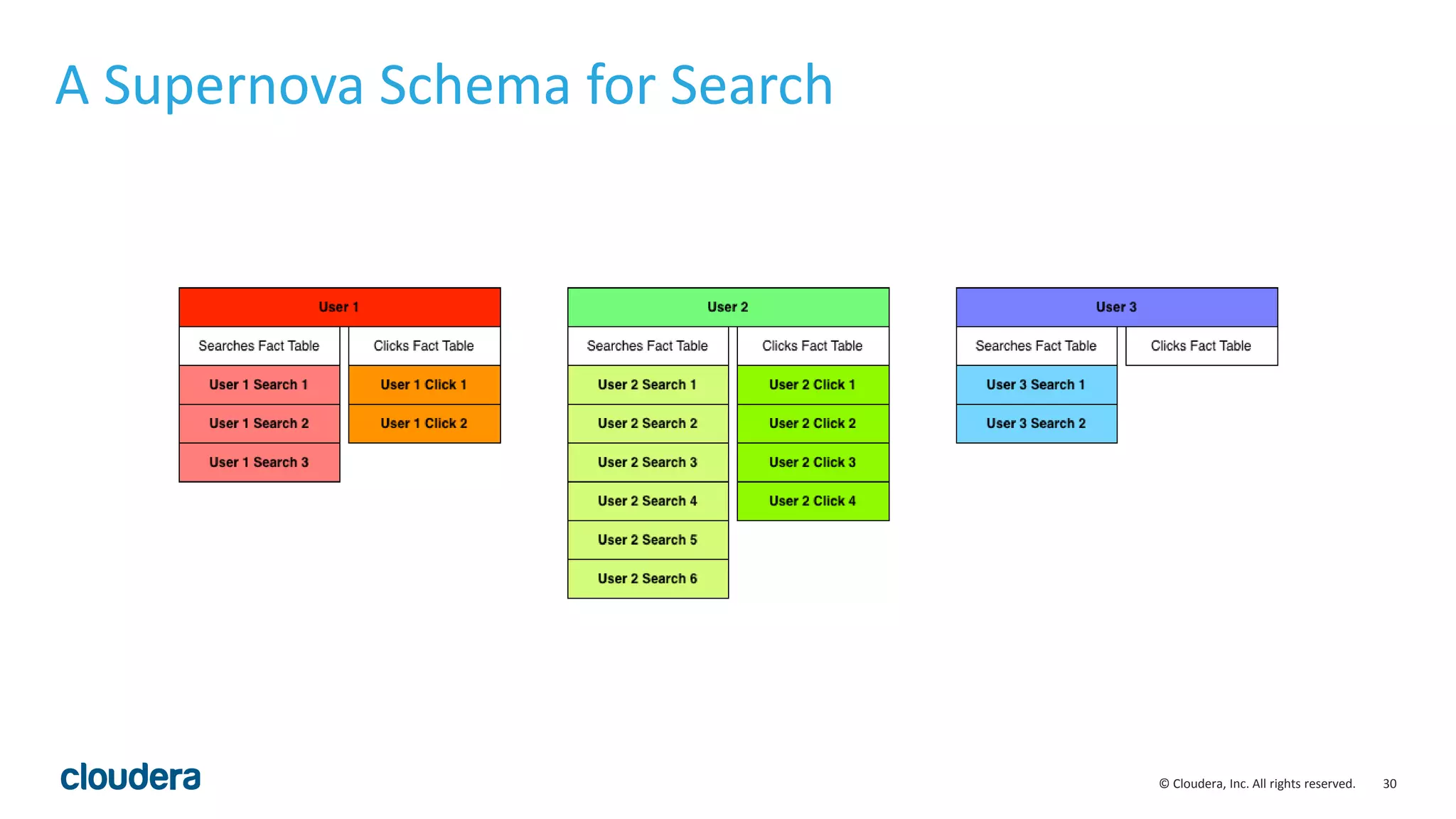 A Supernova Schema for Search

User 1

| Searches Fact Table | Clicks Fact Table |
|---|---|
| User 1 Search 1 | User 1 Click 1 |
| User 1 Search 2 | User 1 Click 2 |
| User 1 Search 3 | |

User 2

| Searches Fact Table | Clicks Fact Table |
|---|---|
| User 2 Search 1 | User 2 Click 1 |
| User 2 Search 2 | User 2 Click 2 |
| User 2 Search 3 | User 2 Click 3 |
| User 2 Search 4 | User 2 Click 4 |
| User 2 Search 5 | |
| User 2 Search 6 | |

User 3

| Searches Fact Table | Clicks Fact Table |
|---|---|
| User 3 Search 1 | |
| User 3 Search 2 | |

cloudera

© Cloudera, Inc. All rights reserved. 30